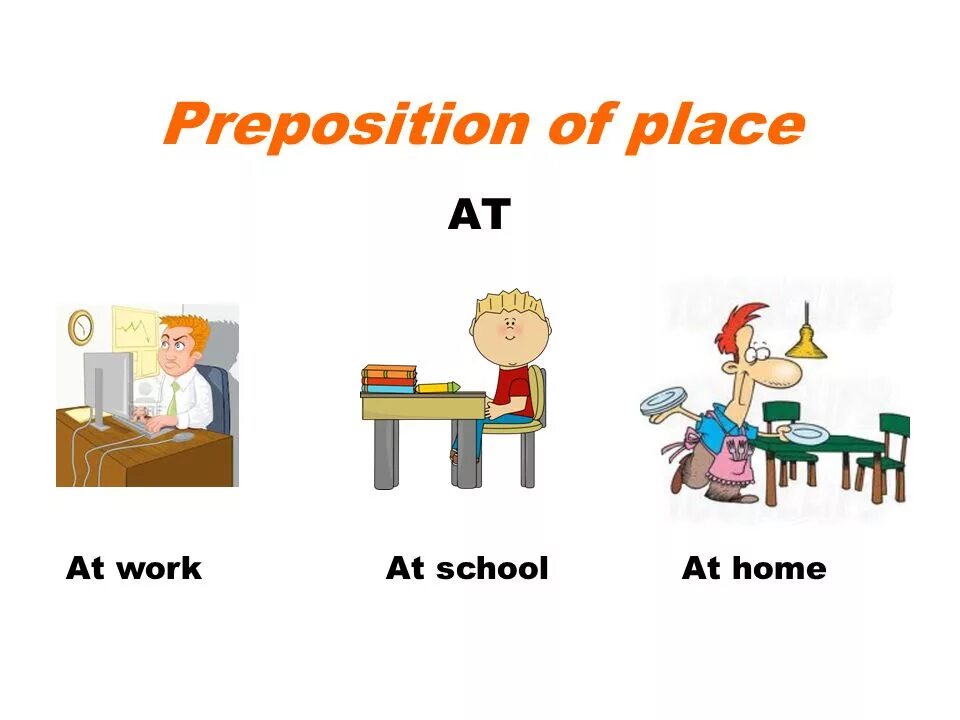 Preposition of place

AT

At work

At school

At home